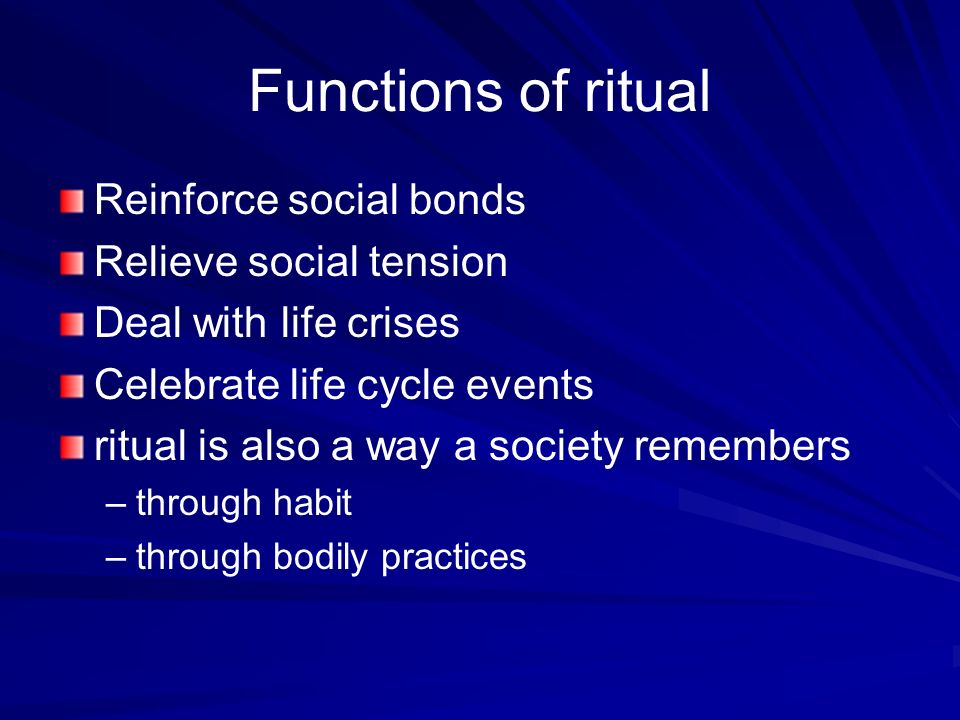 Functions of ritual

Reinforce social bonds
Relieve social tension
Deal with life crises
Celebrate life cycle events
ritual is also a way a society remembers
– through habit
– through bodily practices